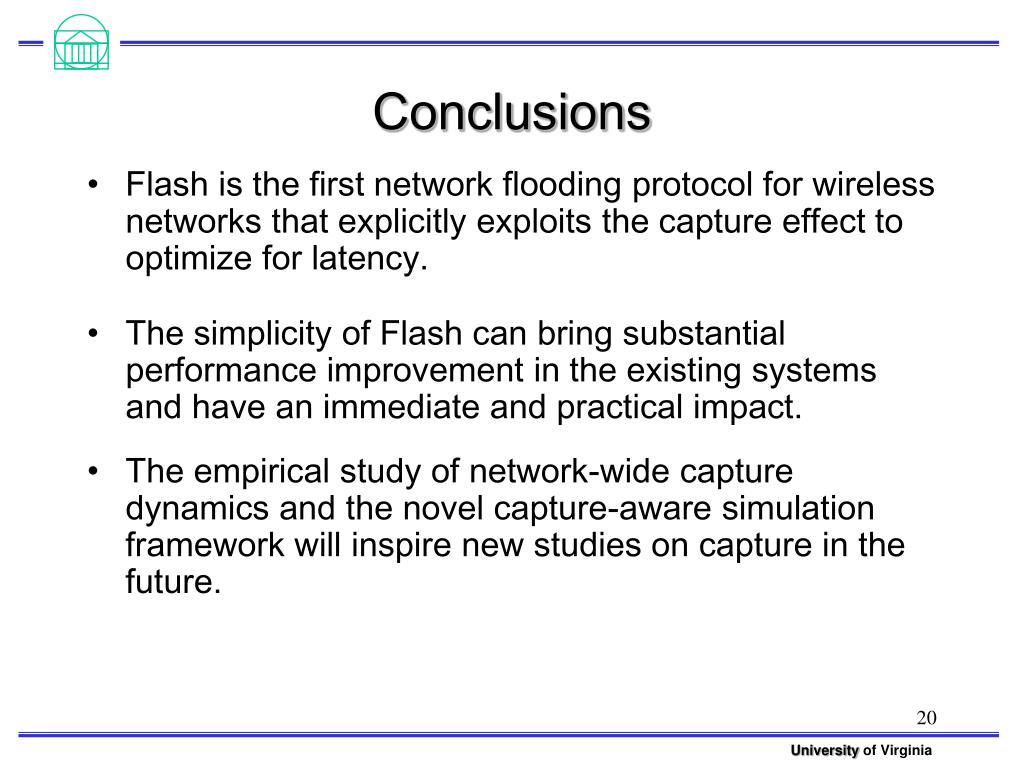 Conclusions

• Flash is the first network flooding protocol for wireless networks that explicitly exploits the capture effect to optimize for latency.

• The simplicity of Flash can bring substantial performance improvement in the existing systems and have an immediate and practical impact.

• The empirical study of network-wide capture dynamics and the novel capture-aware simulation framework will inspire new studies on capture in the future.

20

University of Virginia